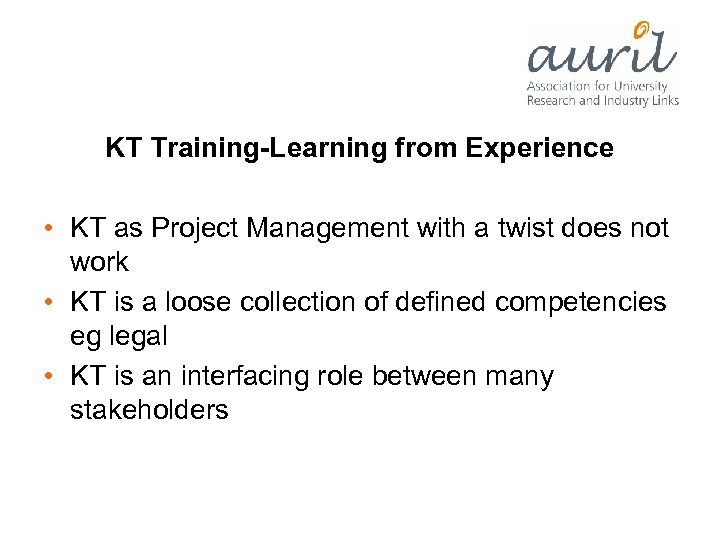 auril
Association for University Research and Industry Links

KT Training-Learning from Experience

• KT as Project Management with a twist does not work
• KT is a loose collection of defined competencies eg legal
• KT is an interfacing role between many stakeholders